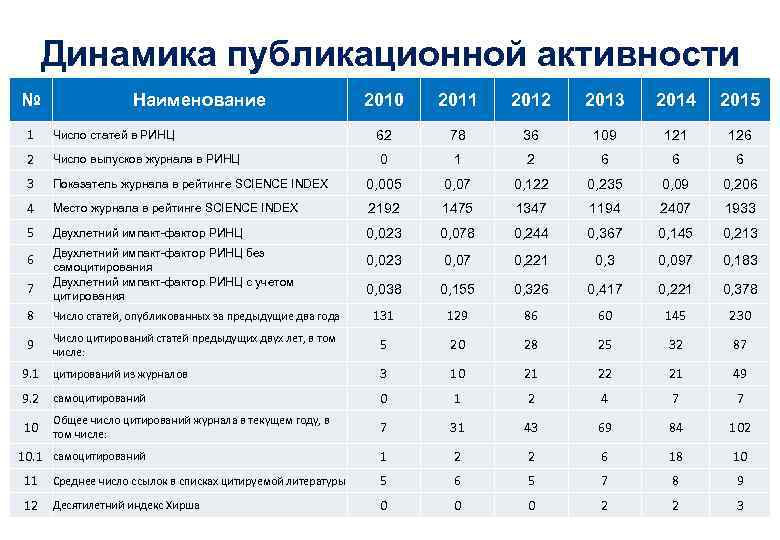 Динамика публикационной активности

| № | Наименование | 2010 | 2011 | 2012 | 2013 | 2014 | 2015 |
|---|---|---|---|---|---|---|---|
| 1 | Число статей в РИНЦ | 62 | 78 | 36 | 109 | 121 | 126 |
| 2 | Число выпусков журнала в РИНЦ | 0 | 1 | 2 | 6 | 6 | 6 |
| 3 | Показатель журнала в рейтинге SCIENCE INDEX | 0,005 | 0,07 | 0,122 | 0,235 | 0,09 | 0,206 |
| 4 | Место журнала в рейтинге SCIENCE INDEX | 2192 | 1475 | 1347 | 1194 | 2407 | 1933 |
| 5 | Двухлетний импакт-фактор РИНЦ | 0,023 | 0,078 | 0,244 | 0,367 | 0,145 | 0,213 |
| 6 | Двухлетний импакт-фактор РИНЦ без самоцитирования | 0,023 | 0,07 | 0,221 | 0,3 | 0,097 | 0,183 |
| 7 | Двухлетний импакт-фактор РИНЦ с учетом цитирования | 0,038 | 0,155 | 0,326 | 0,417 | 0,221 | 0,378 |
| 8 | Число статей, опубликованных за предыдущие два года | 131 | 129 | 86 | 60 | 145 | 230 |
| 9 | Число цитирований статей предыдущих двух лет, в том числе: | 5 | 20 | 28 | 25 | 32 | 87 |
| 9.1 | цитирований из журналов | 3 | 10 | 21 | 22 | 21 | 49 |
| 9.2 | самоцитирований | 0 | 1 | 2 | 4 | 7 | 7 |
| 10 | Общее число цитирований журнала в текущем году, в том числе: | 7 | 31 | 43 | 69 | 84 | 102 |
| 10.1 | самоцитирований | 1 | 2 | 2 | 6 | 18 | 10 |
| 11 | Среднее число ссылок в списках цитируемой литературы | 5 | 6 | 5 | 7 | 8 | 9 |
| 12 | Десятилетний индекс Хирша | 0 | 0 | 0 | 2 | 2 | 3 |